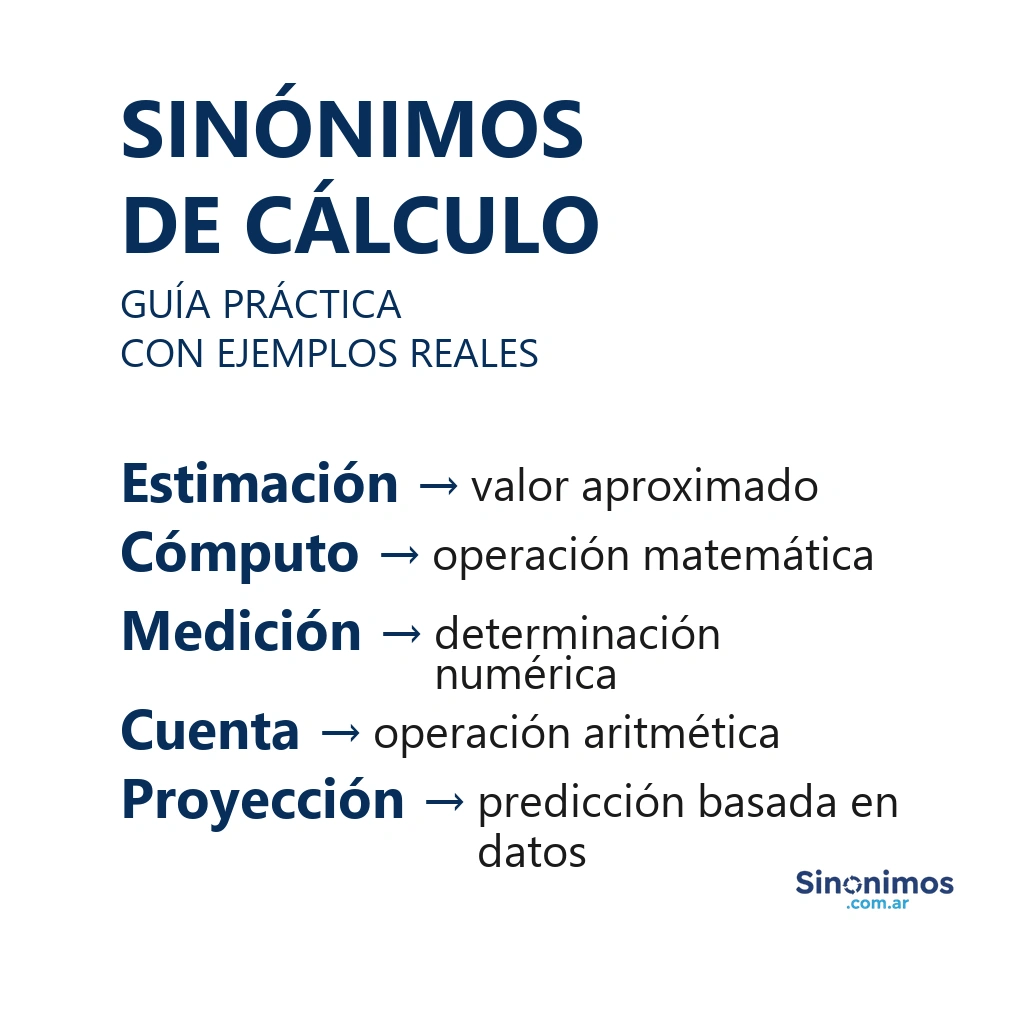 SINÓNIMOS DE CÁLCULO

GUÍA PRÁCTICA
CON EJEMPLOS REALES

Estimación → valor aproximado
Cómputo → operación matemática
Medición → determinación numérica
Cuenta → operación aritmética
Proyección → predicción basada en datos

Sinonimos
.com.ar